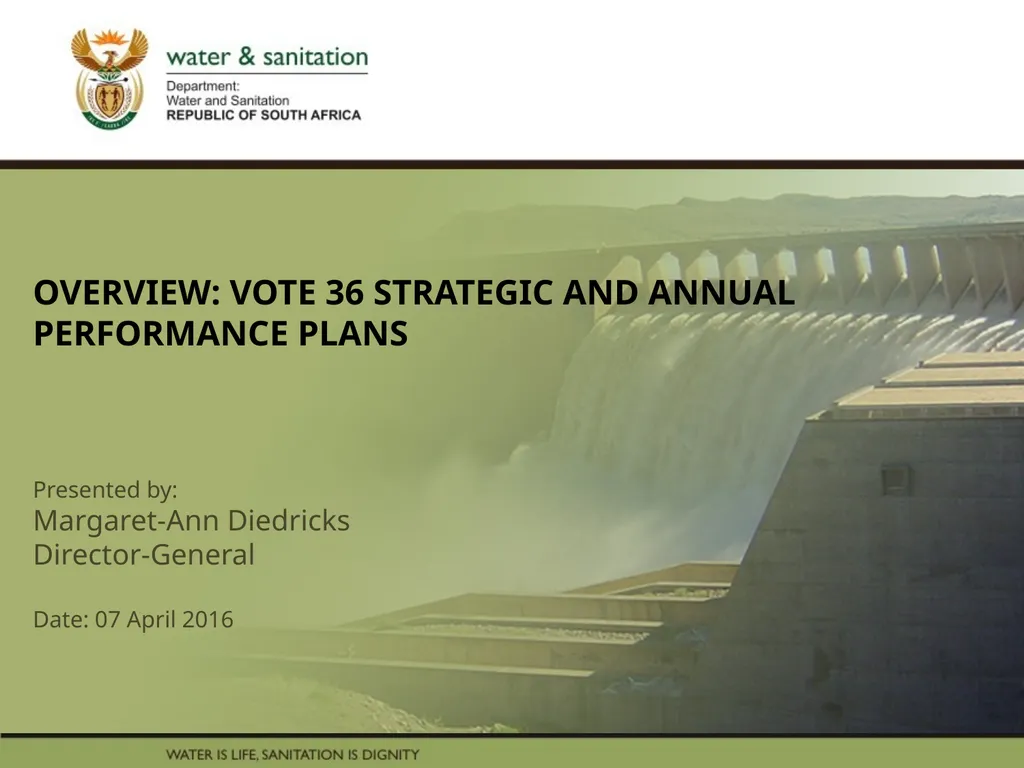 water & sanitation
Department:
Water and Sanitation
REPUBLIC OF SOUTH AFRICA

OVERVIEW: VOTE 36 STRATEGIC AND ANNUAL PERFORMANCE PLANS

Presented by:
Margaret-Ann Diedricks
Director-General

Date: 07 April 2016

WATER IS LIFE, SANITATION IS DIGNITY